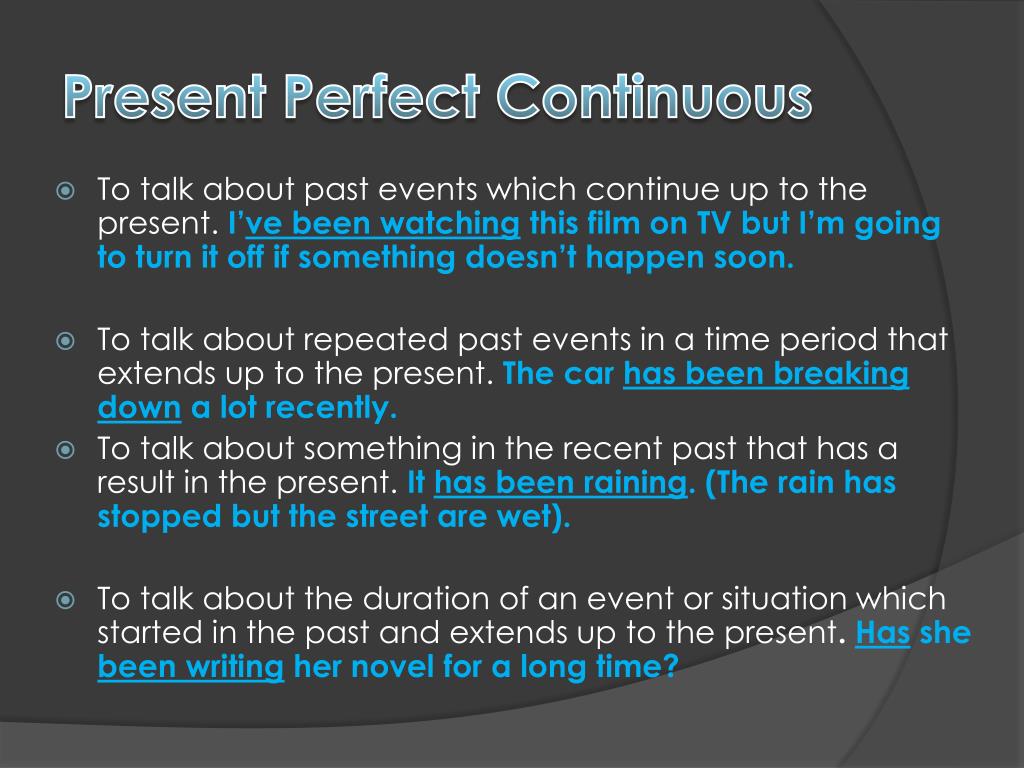 Present Perfect Continuous

To talk about past events which continue up to the present. I've been watching this film on TV but I'm going to turn it off if something doesn't happen soon.

To talk about repeated past events in a time period that extends up to the present. The car has been breaking down a lot recently.

To talk about something in the recent past that has a result in the present. It has been raining. (The rain has stopped but the street are wet).

To talk about the duration of an event or situation which started in the past and extends up to the present. Has she been writing her novel for a long time?